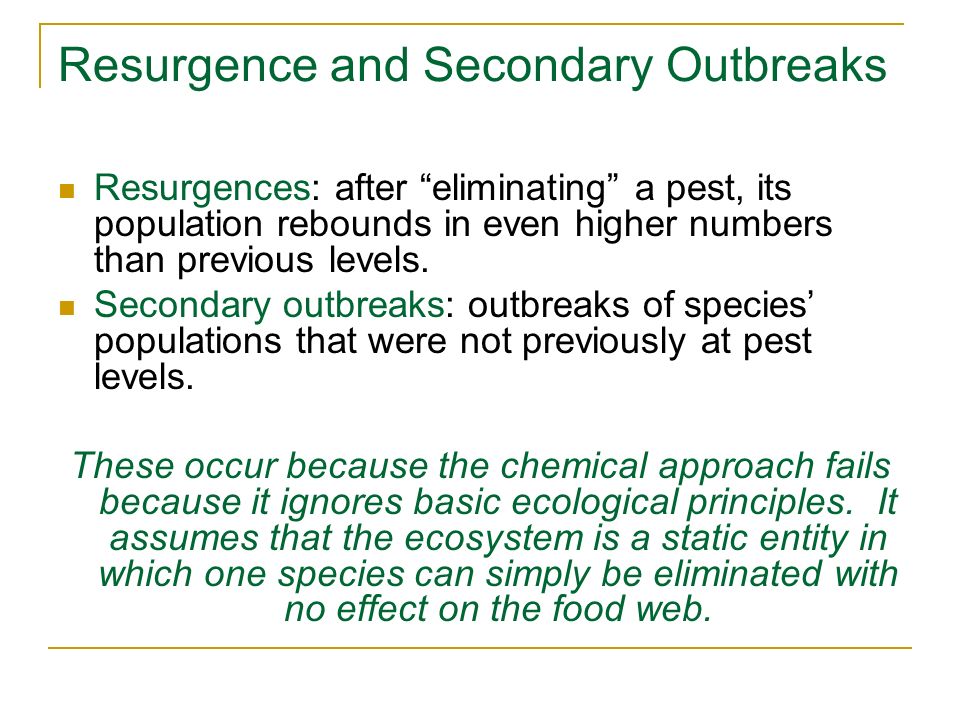 Resurgence and Secondary Outbreaks

Resurgences: after “eliminating” a pest, its population rebounds in even higher numbers than previous levels.

Secondary outbreaks: outbreaks of species’ populations that were not previously at pest levels.

These occur because the chemical approach fails because it ignores basic ecological principles.  It assumes that the ecosystem is a static entity in which one species can simply be eliminated with no effect on the food web.